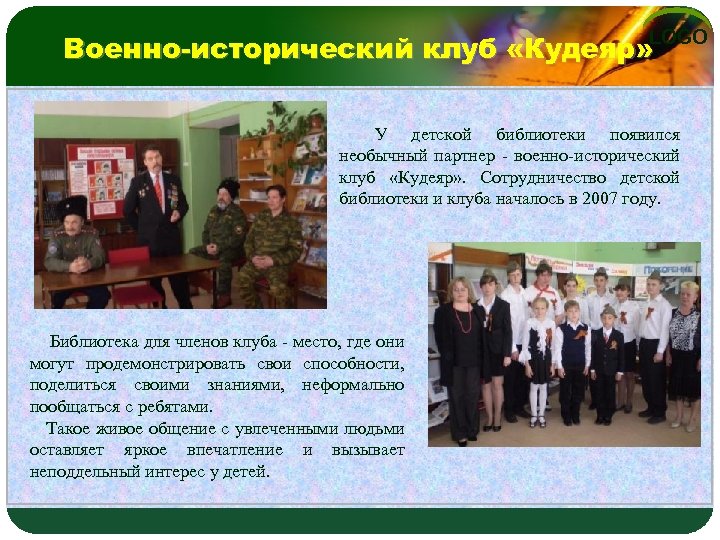 Военно-исторический клуб «Кудеяр»

LOGO

У детской библиотеки появился необычный партнер - военно-исторический клуб «Кудеяр». Сотрудничество детской библиотеки и клуба началось в 2007 году.

Библиотека для членов клуба - место, где они могут продемонстрировать свои способности, поделиться своими знаниями, неформально пообщаться с ребятами.

Такое живое общение с увлеченными людьми оставляет яркое впечатление и вызывает неподдельный интерес у детей.